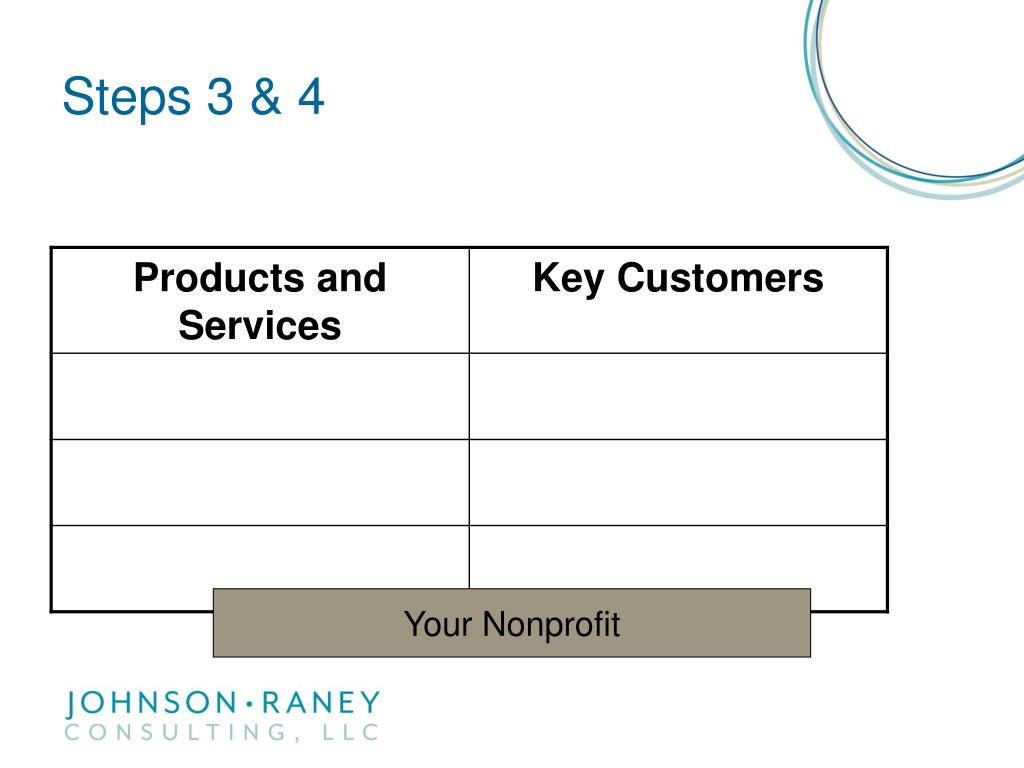 Steps 3 & 4

| Products and Services | Key Customers |
|---|---|
| | |
| | |
| | |

Your Nonprofit

JOHNSON • RANEY
CONSULTING, LLC